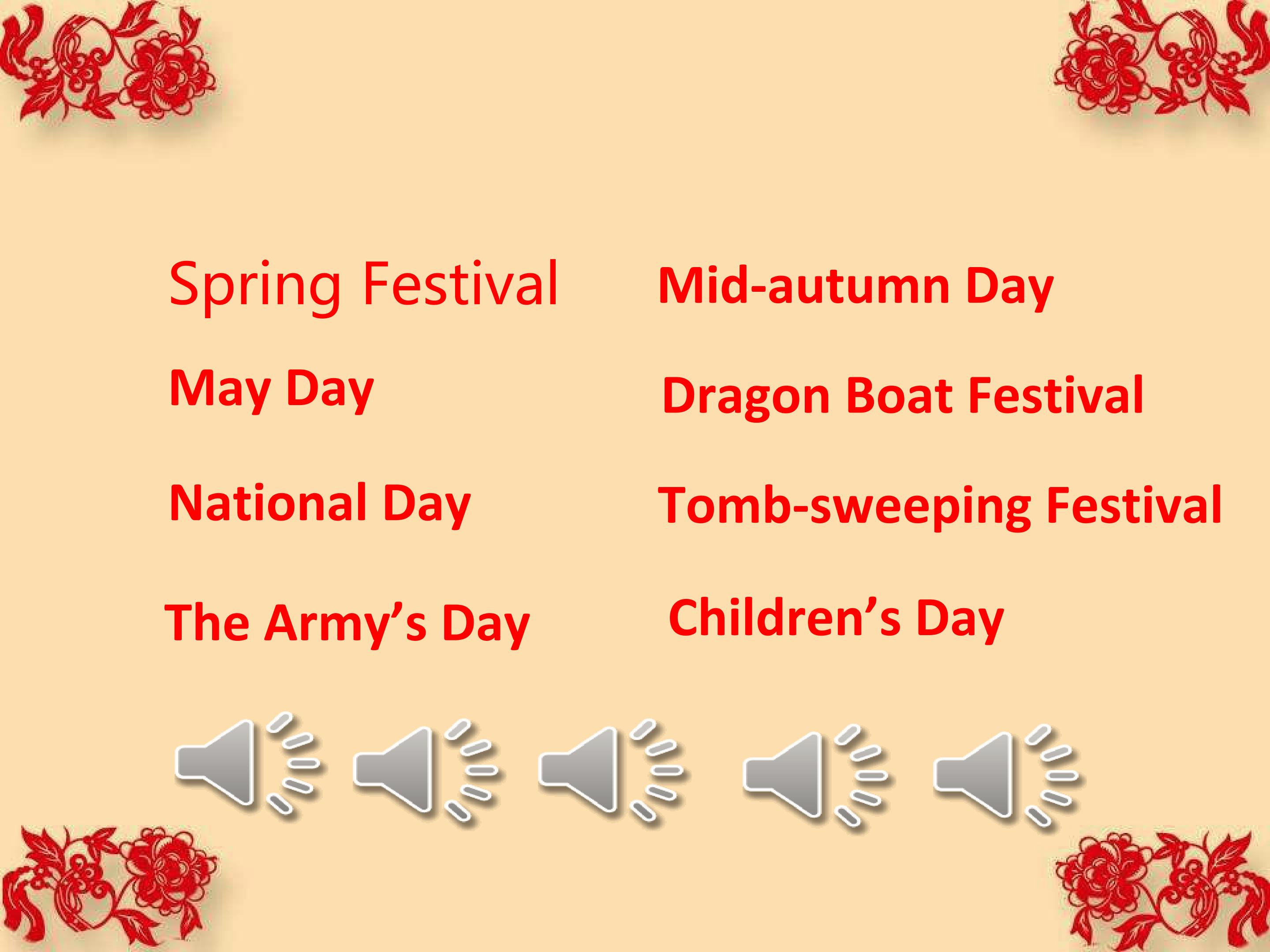 Spring Festival

May Day

National Day

The Army’s Day

Mid-autumn Day

Dragon Boat Festival

Tomb-sweeping Festival

Children’s Day